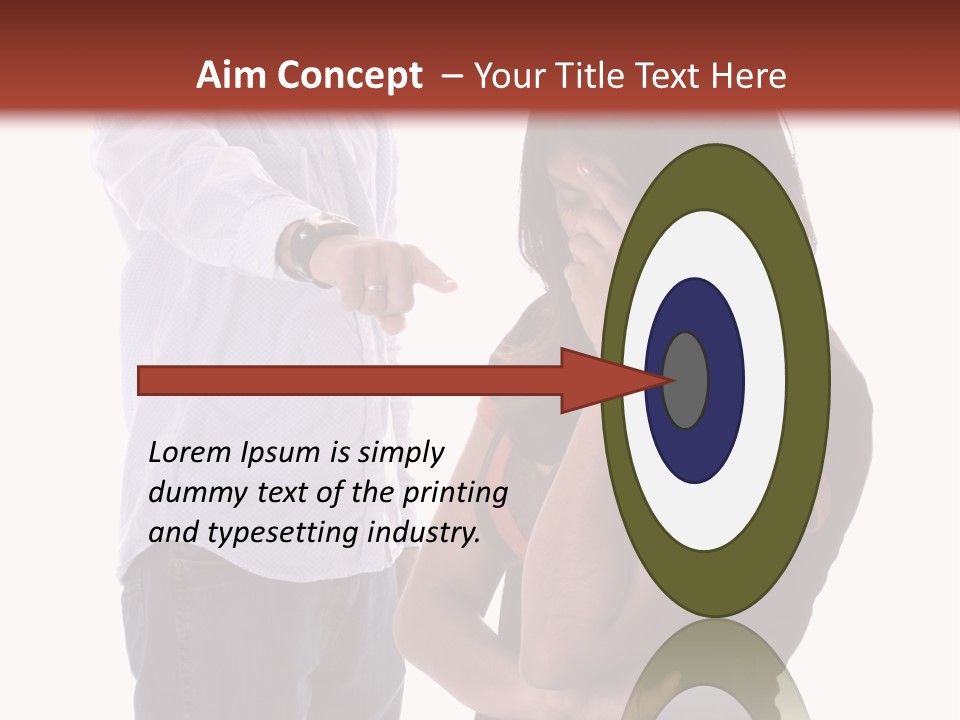 Aim Concept – Your Title Text Here

Lorem Ipsum is simply dummy text of the printing and typesetting industry.